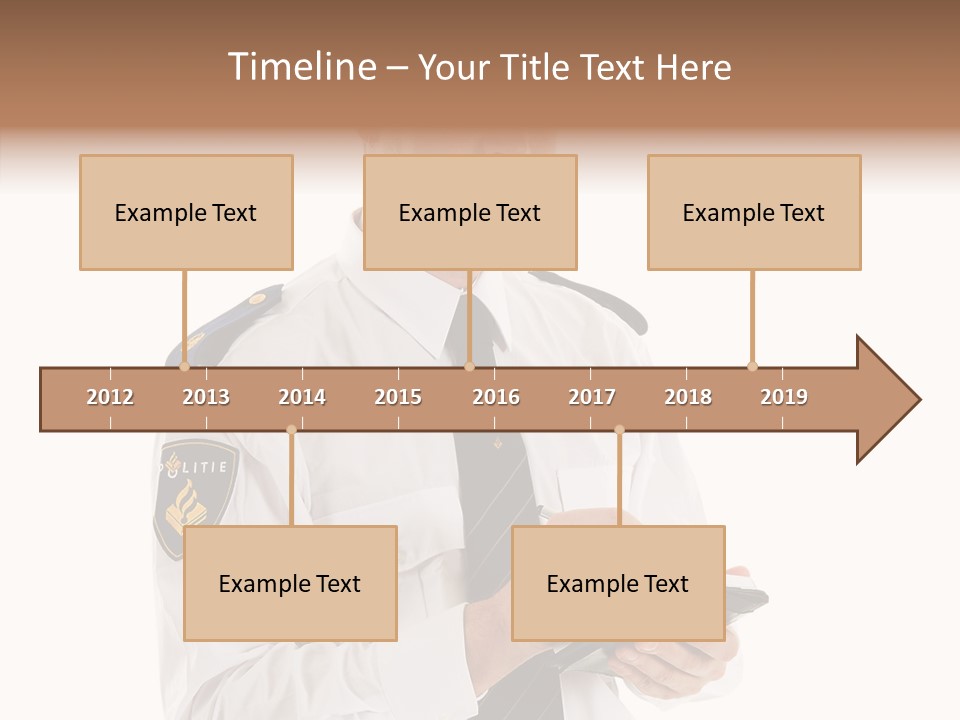 Timeline – Your Title Text Here

Example Text

Example Text

Example Text

2012 2013 2014 2015 2016 2017 2018 2019

POLITIE

Example Text

Example Text